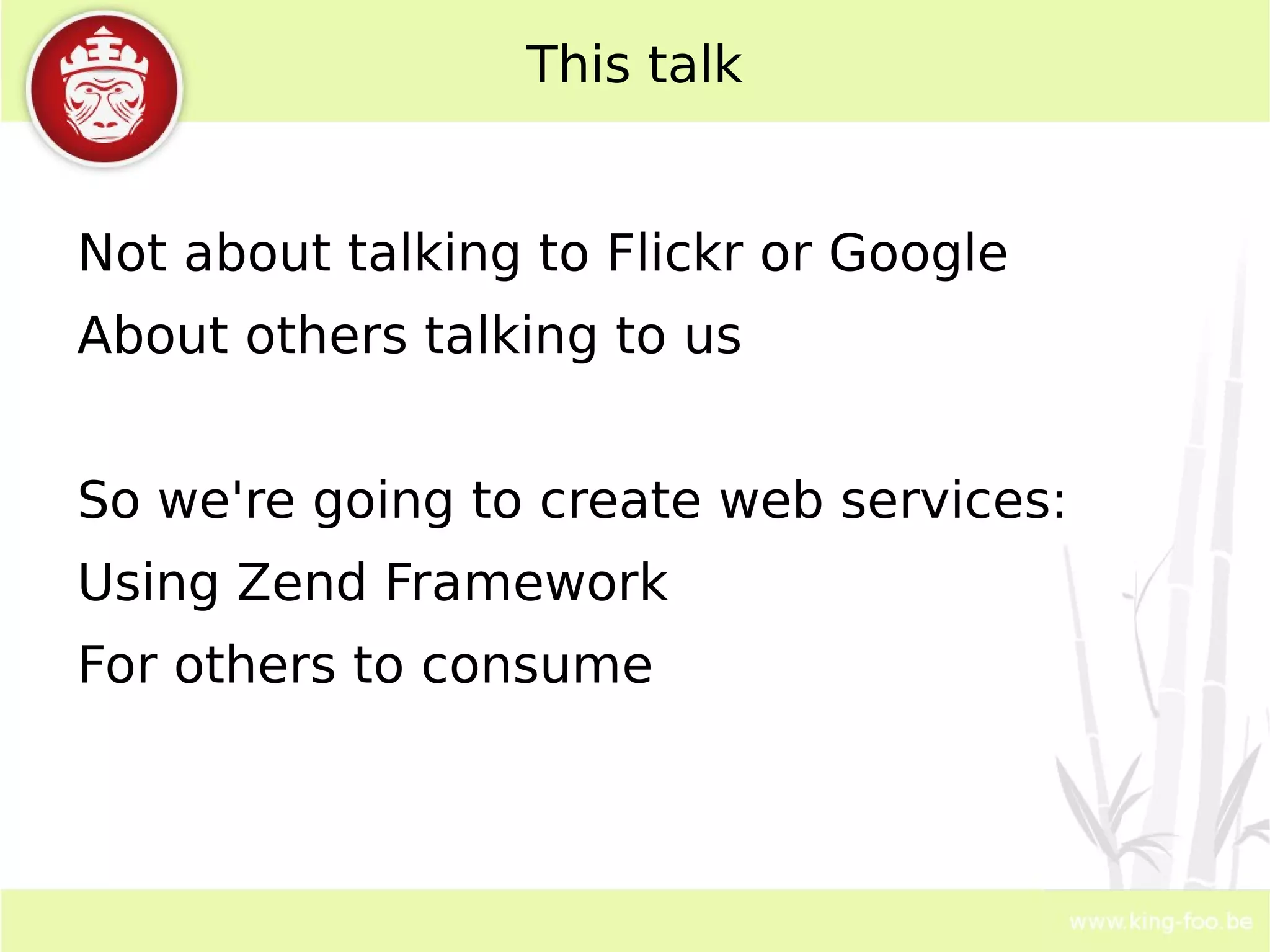 This talk

Not about talking to Flickr or Google
About others talking to us

So we're going to create web services:
Using Zend Framework
For others to consume

www.king-foo.be